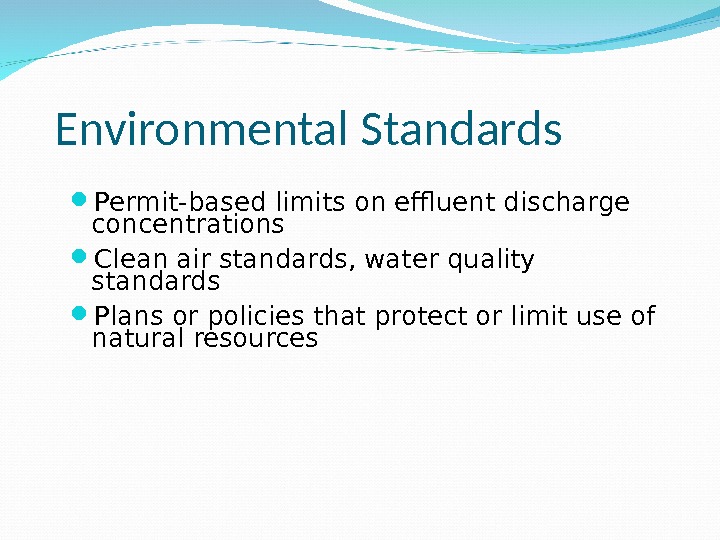 Environmental Standards

- Permit-based limits on effluent discharge concentrations
- Clean air standards, water quality standards
- Plans or policies that protect or limit use of natural resources